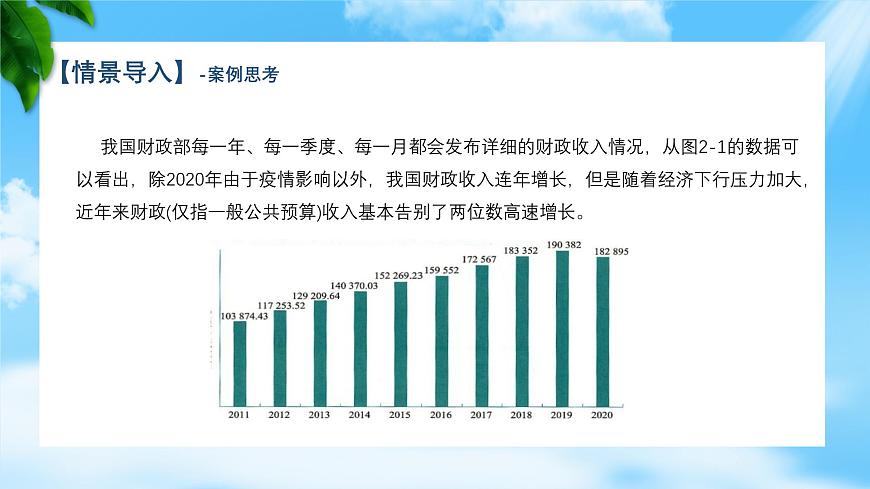 【情景导入】 -案例思考

我国财政部每一年、每一季度、每一月都会发布详细的财政收入情况，从图2-1的数据可以看出，除2020年由于疫情影响以外，我国财政收入连年增长，但是随着经济下行压力加大，近年来财政(仅指一般公共预算)收入基本告别了两位数高速增长。

103 874.43
117 253.52
129 209.64
140 370.03
152 269.23
159 552
172 567
183 352
190 382
182 895

2011 2012 2013 2014 2015 2016 2017 2018 2019 2020